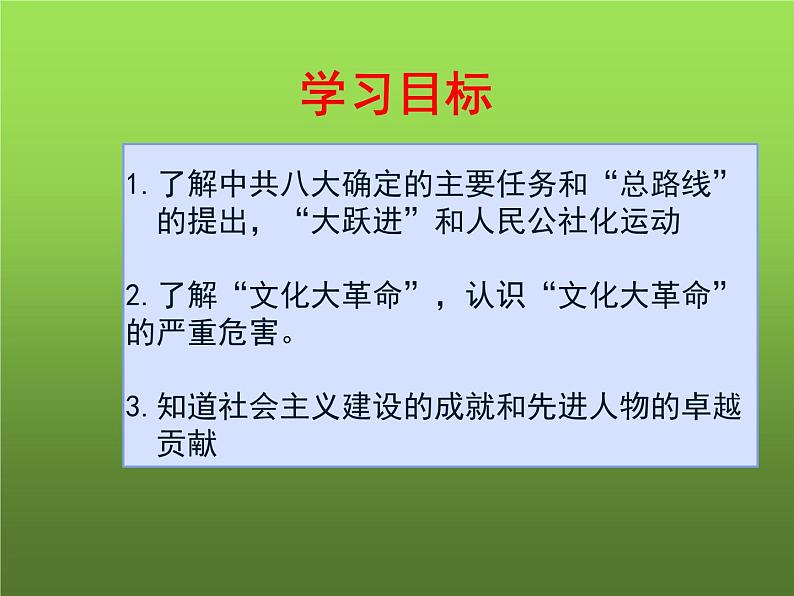 学习目标

1. 了解中共八大确定的主要任务和“总路线”的提出，“大跃进”和人民公社化运动

2. 了解“文化大革命”，认识“文化大革命”的严重危害。

3. 知道社会主义建设的成就和先进人物的卓越贡献